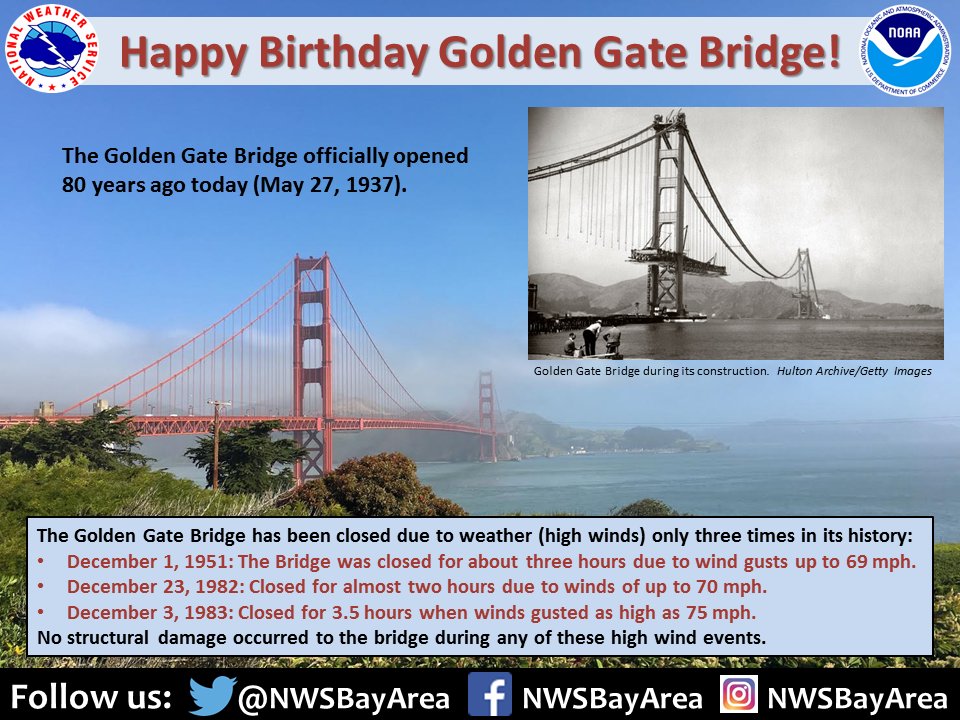 NATIONAL WEATHER SERVICE

Happy Birthday Golden Gate Bridge!

NOAA
NATIONAL OCEANIC AND ATMOSPHERIC ADMINISTRATION
U.S. DEPARTMENT OF COMMERCE

The Golden Gate Bridge officially opened 80 years ago today (May 27, 1937).

Golden Gate Bridge during its construction. Hulton Archive/Getty Images

The Golden Gate Bridge has been closed due to weather (high winds) only three times in its history:
• December 1, 1951: The Bridge was closed for about three hours due to wind gusts up to 69 mph.
• December 23, 1982: Closed for almost two hours due to winds of up to 70 mph.
• December 3, 1983: Closed for 3.5 hours when winds gusted as high as 75 mph.
No structural damage occurred to the bridge during any of these high wind events.

Follow us: @NWSBayArea NWSBayArea NWSBayArea